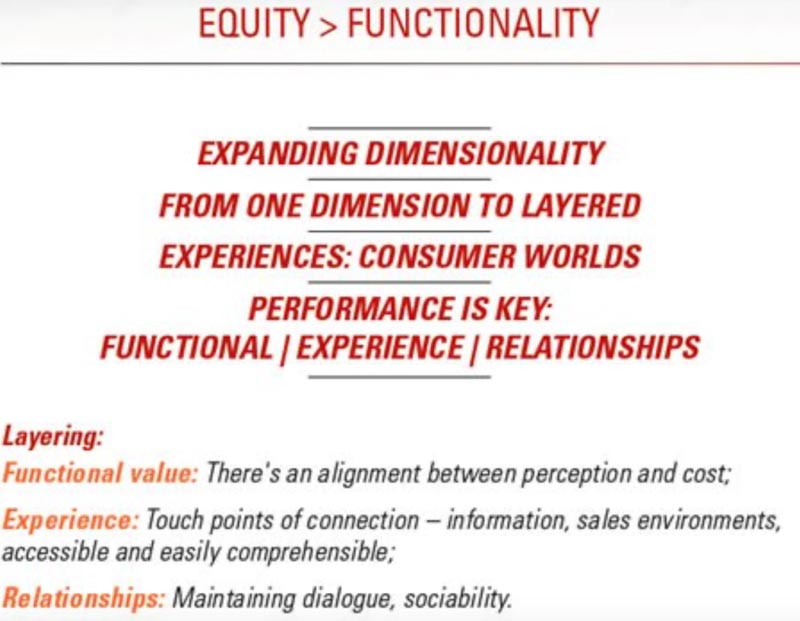 EQUITY > FUNCTIONALITY

EXPANDING DIMENSIONALITY

FROM ONE DIMENSION TO LAYERED

EXPERIENCES: CONSUMER WORLDS

PERFORMANCE IS KEY:
FUNCTIONAL | EXPERIENCE | RELATIONSHIPS

Layering:

Functional value: There's an alignment between perception and cost;

Experience: Touch points of connection – information, sales environments, accessible and easily comprehensible;

Relationships: Maintaining dialogue, sociability.